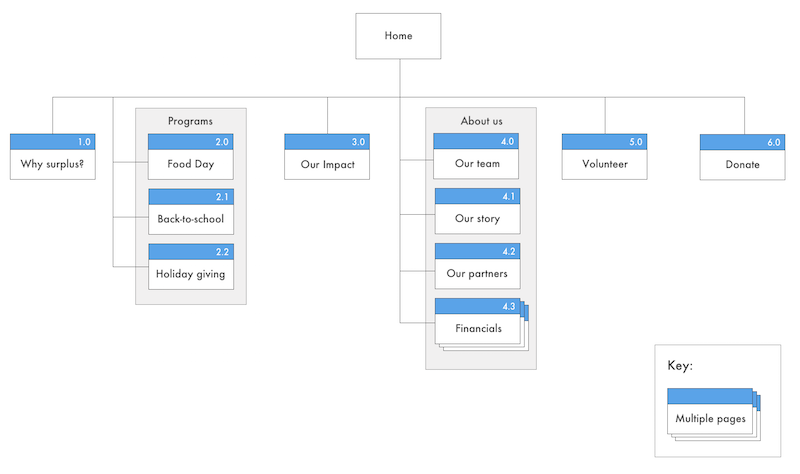 Home

1.0
Why surplus?

Programs

2.0
Food Day

2.1
Back-to-school

2.2
Holiday giving

3.0
Our Impact

About us

4.0
Our team

4.1
Our story

4.2
Our partners

4.3
Financials

5.0
Volunteer

6.0
Donate

Key:

Multiple pages